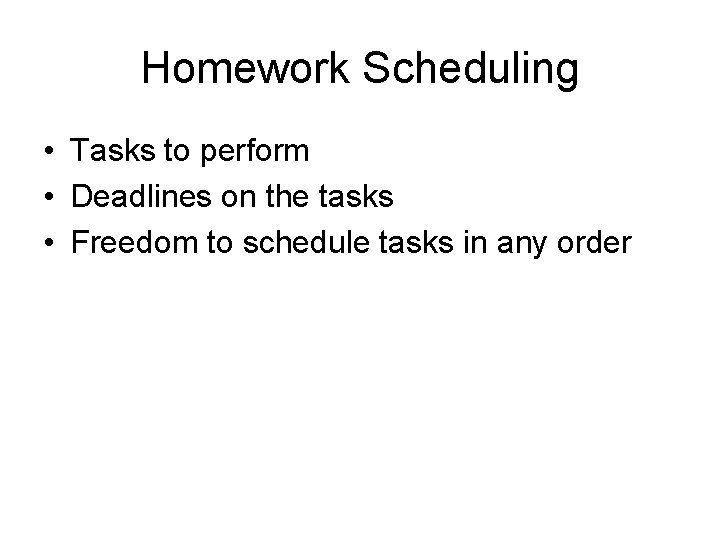 Homework Scheduling

• Tasks to perform
• Deadlines on the tasks
• Freedom to schedule tasks in any order